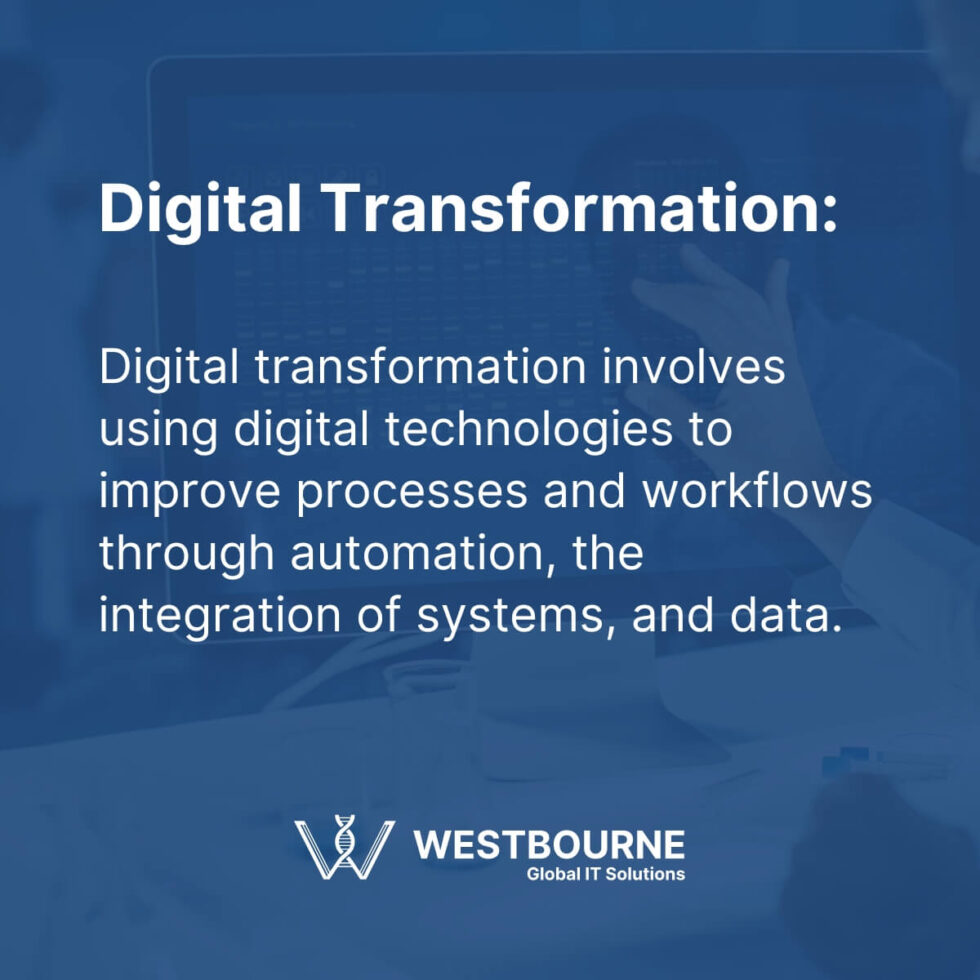 Digital Transformation:

Digital transformation involves using digital technologies to improve processes and workflows through automation, the integration of systems, and data.

WESTBOURNE
Global IT Solutions